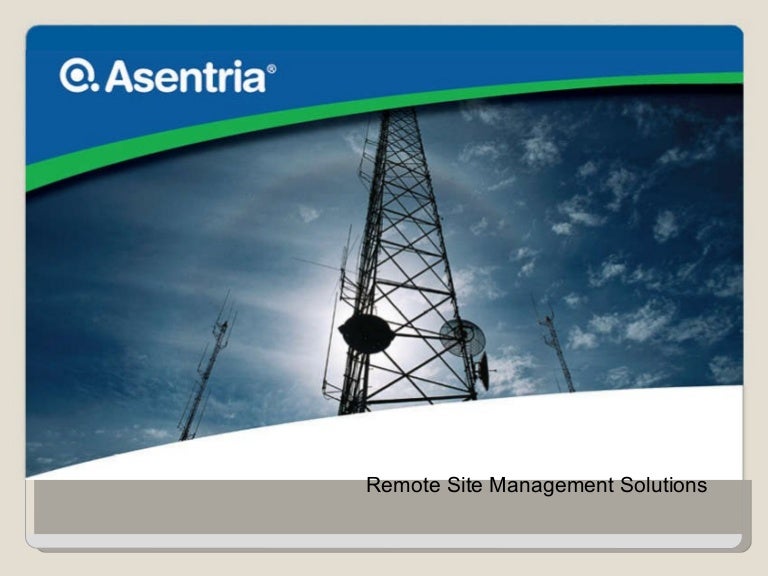 Asentria®

Remote Site Management Solutions